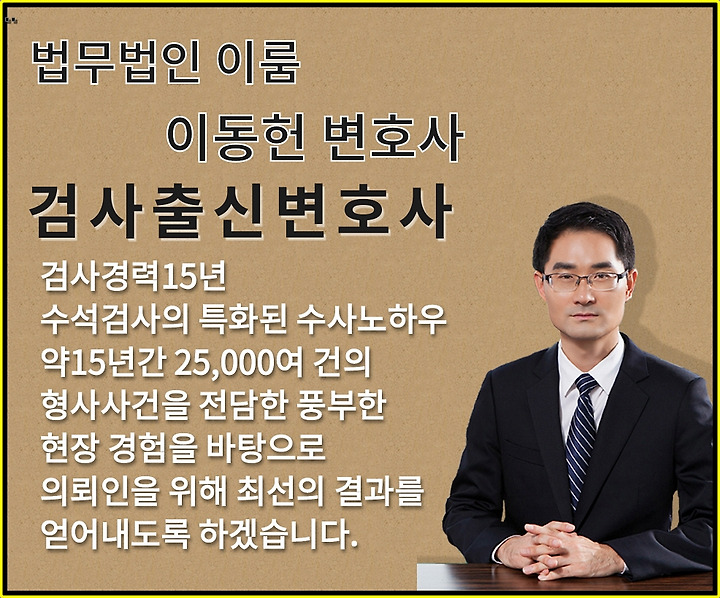 법무법인 이룸

이동헌 변호사

검사출신변호사

검사경력15년
수석검사의 특화된 수사노하우
약15년간 25,000여 건의
형사사건을 전담한 풍부한
현장 경험을 바탕으로
의뢰인을 위해 최선의 결과를
얻어내도록 하겠습니다.